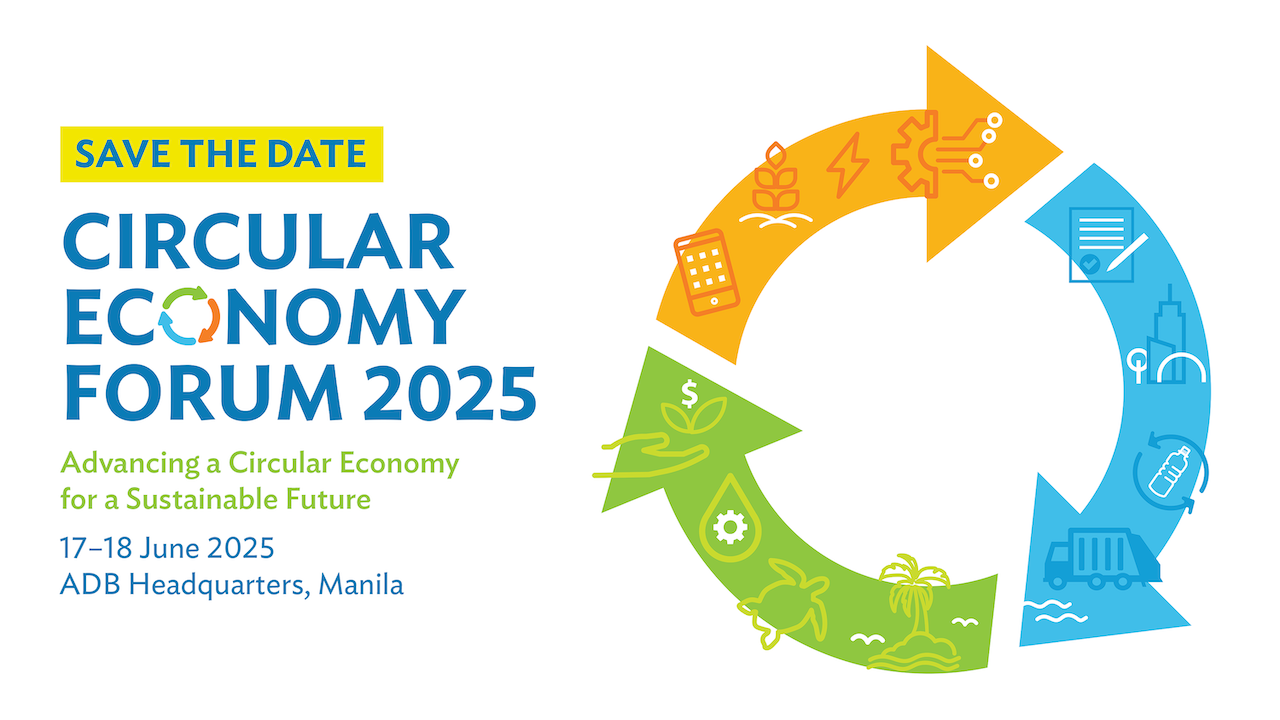 SAVE THE DATE

CIRCULAR ECONOMY FORUM 2025

Advancing a Circular Economy for a Sustainable Future

17–18 June 2025
ADB Headquarters, Manila

$